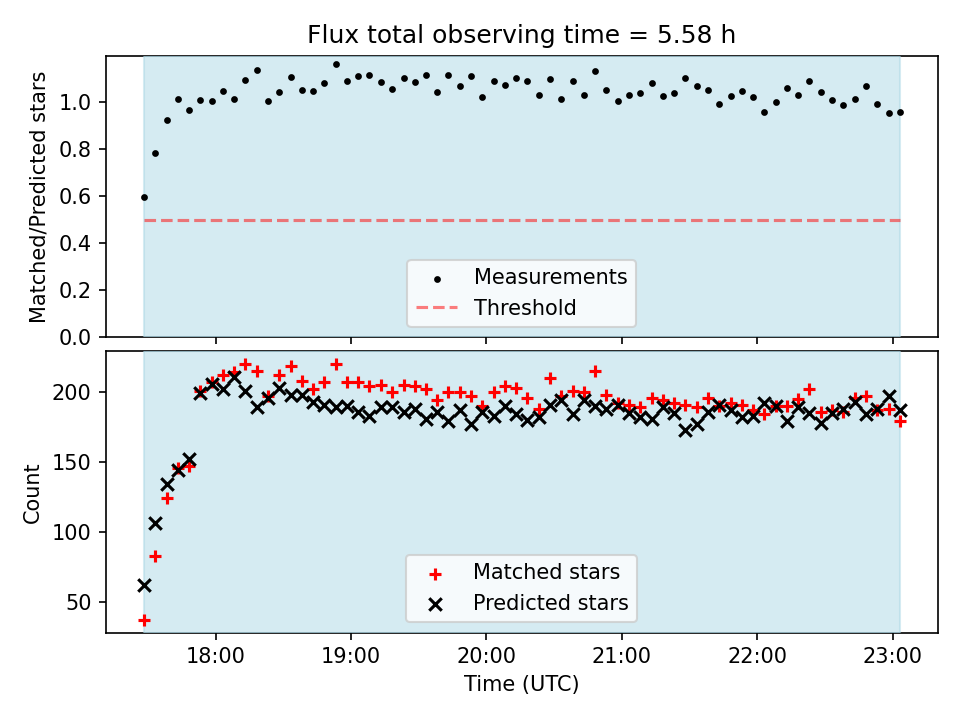 Flux total observing time = 5.58 h

Matched/Predicted stars

1.0
0.8
0.6
0.4
0.2
0.0

Measurements
Threshold

Count

200
150
100
50

Matched stars
Predicted stars

18:00
19:00
20:00
21:00
22:00
23:00

Time (UTC)